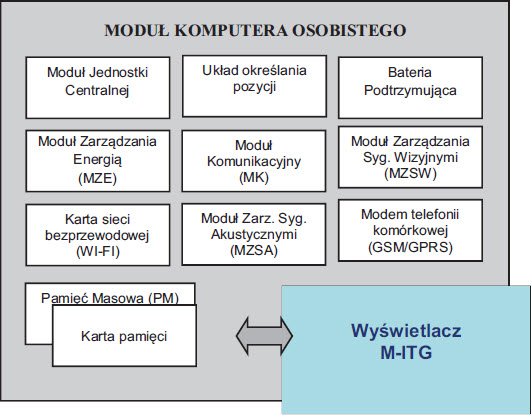 MODUŁ KOMPUTERA OSOBISTEGO

Moduł Jednostki Centralnej

Układ określania pozycji

Bateria Podtrzymująca

Moduł Zarządzania Energią (MZE)

Moduł Komunikacyjny (MK)

Moduł Zarządzania Syg. Wizyjnymi (MZSW)

Karta sieci bezprzewodowej (WI-FI)

Moduł Zarz. Syg. Akustycznymi (MZSA)

Modem telefonii komórkowej (GSM/GPRS)

Pamięć Masowa (PM)

Karta pamięci

Wyświetlacz M-ITG